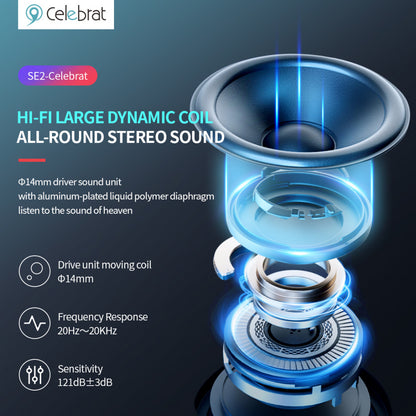 Celebrat

SE2-Celebrat

HI-FI LARGE DYNAMIC COIL
ALL-ROUND STEREO SOUND

Φ14mm driver sound unit
with aluminum-plated liquid polymer diaphragm
listen to the sound of heaven

Drive unit moving coil
Φ14mm

Frequency Response
20Hz～20KHz

Sensitivity
121dB±3dB